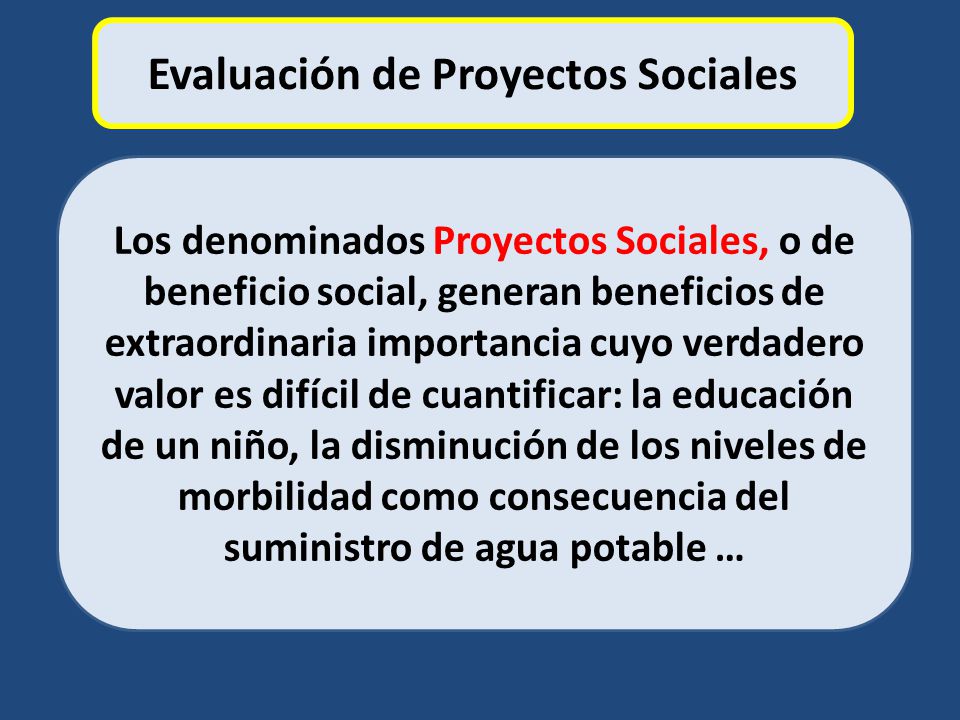 Evaluación de Proyectos Sociales

Los denominados Proyectos Sociales, o de beneficio social, generan beneficios de extraordinaria importancia cuyo verdadero valor es difícil de cuantificar: la educación de un niño, la disminución de los niveles de morbilidad como consecuencia del suministro de agua potable …